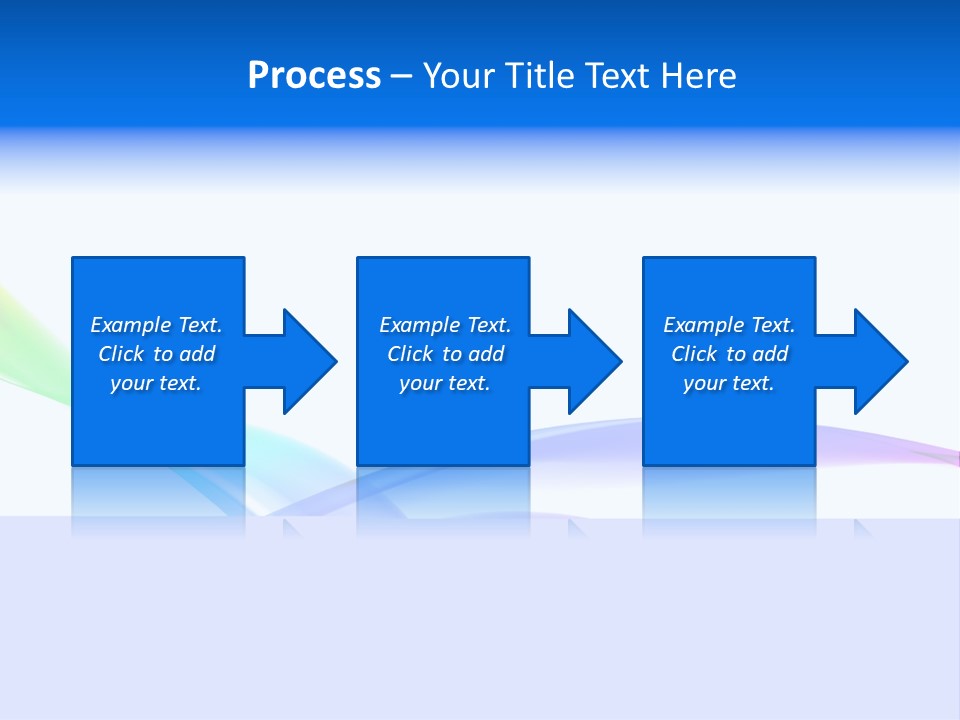 Process – Your Title Text Here

Example Text. Click to add your text.

Example Text. Click to add your text.

Example Text. Click to add your text.